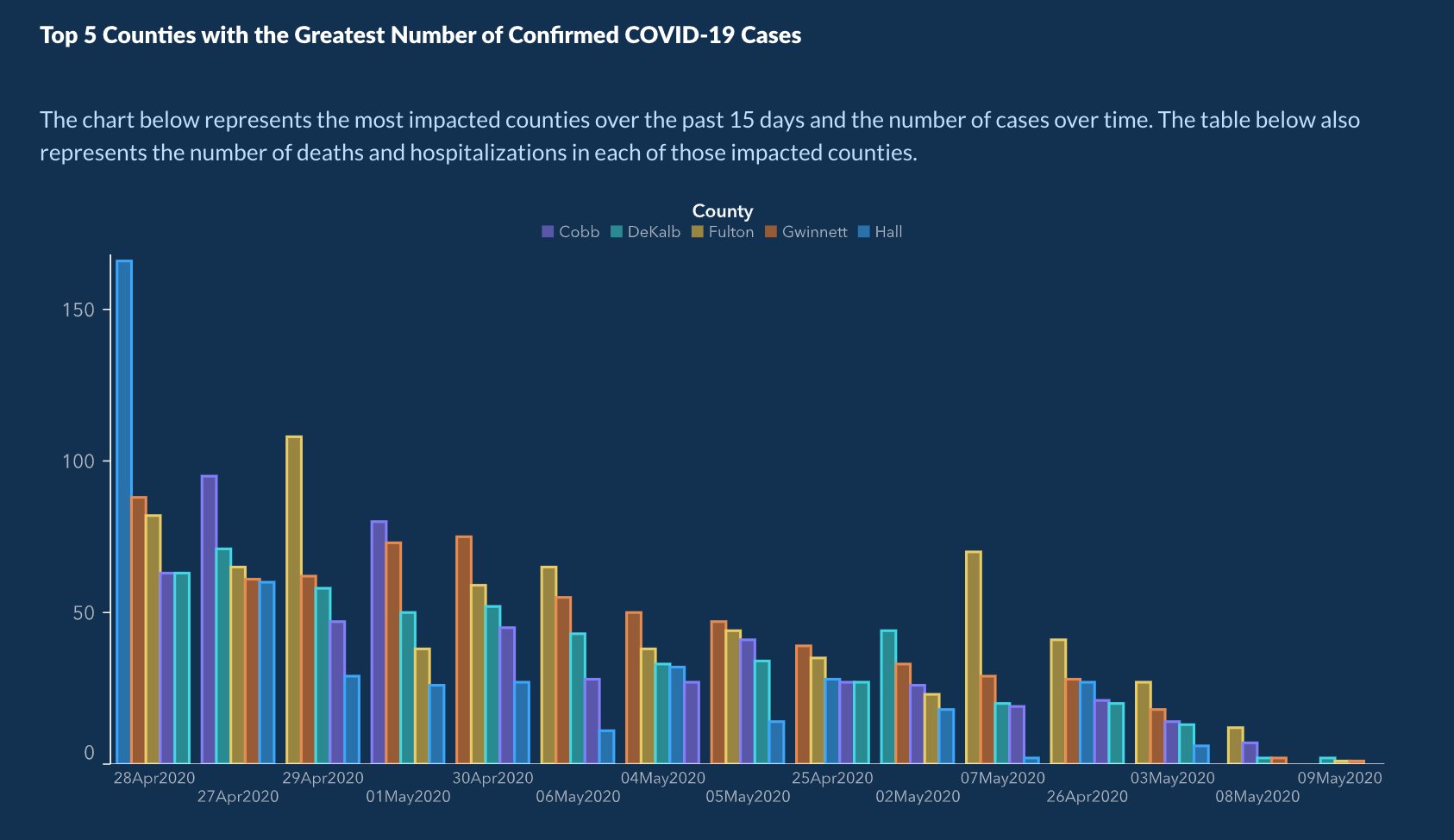 Top 5 Counties with the Greatest Number of Confirmed COVID-19 Cases

The chart below represents the most impacted counties over the past 15 days and the number of cases over time. The table below also represents the number of deaths and hospitalizations in each of those impacted counties.

County
Cobb DeKalb Fulton Gwinnett Hall

150
100
50
0

28Apr2020
27Apr2020
29Apr2020
01May2020
30Apr2020
06May2020
04May2020
05May2020
25Apr2020
02May2020
07May2020
26Apr2020
03May2020
08May2020
09May2020